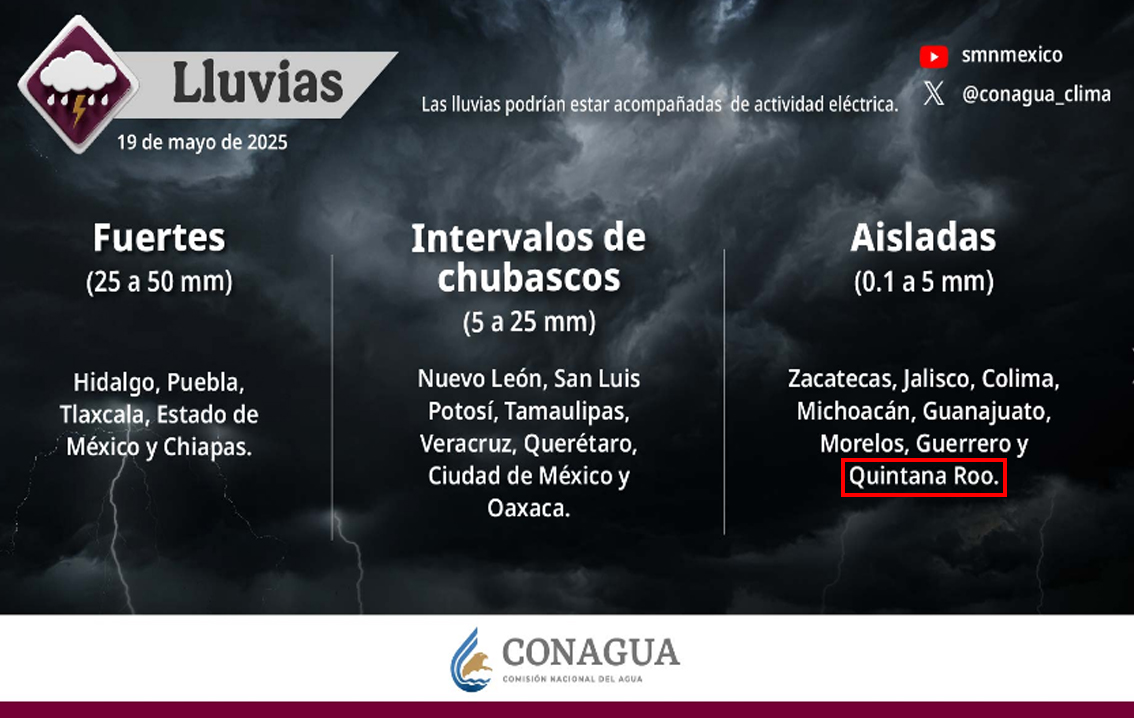 Lluvias
19 de mayo de 2025

Las lluvias podrían estar acompañadas de actividad eléctrica.

smnmexico
@conagua_clima

Fuertes
(25 a 50 mm)

Hidalgo, Puebla, Tlaxcala, Estado de México y Chiapas.

Intervalos de chubascos
(5 a 25 mm)

Nuevo León, San Luis Potosí, Tamaulipas, Veracruz, Querétaro, Ciudad de México y Oaxaca.

Aisladas
(0.1 a 5 mm)

Zacatecas, Jalisco, Colima, Michoacán, Guanajuato, Morelos, Guerrero y Quintana Roo.

CONAGUA
COMISIÓN NACIONAL DEL AGUA